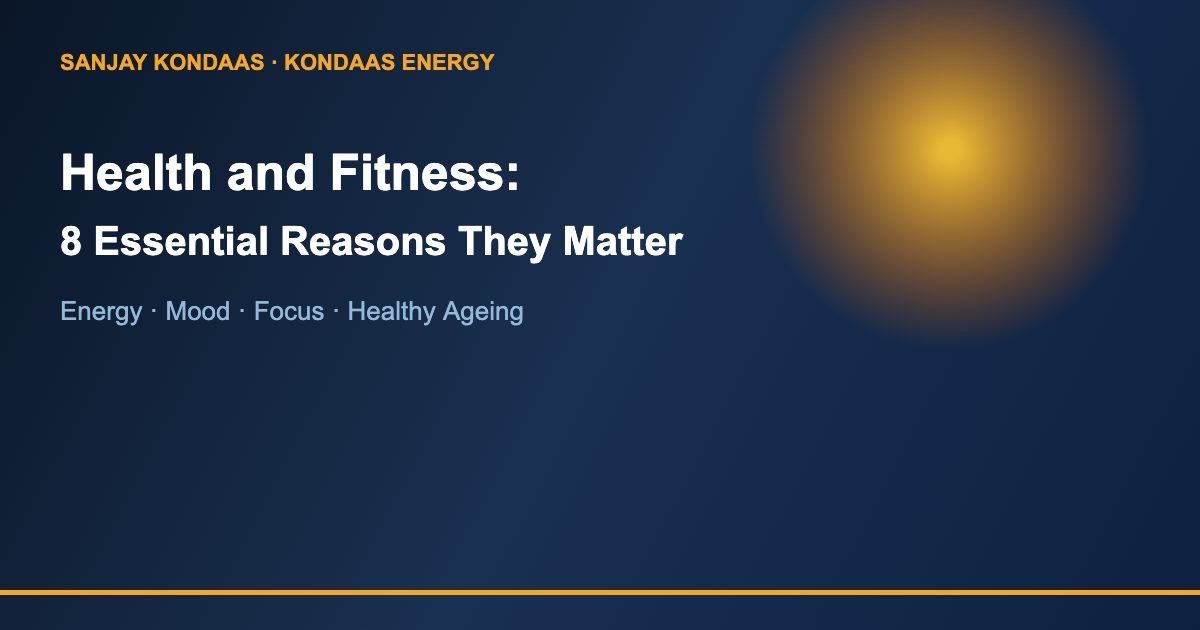 SANJAY KONDAAS · KONDAAS ENERGY

Health and Fitness:

8 Essential Reasons They Matter

Energy · Mood · Focus · Healthy Ageing